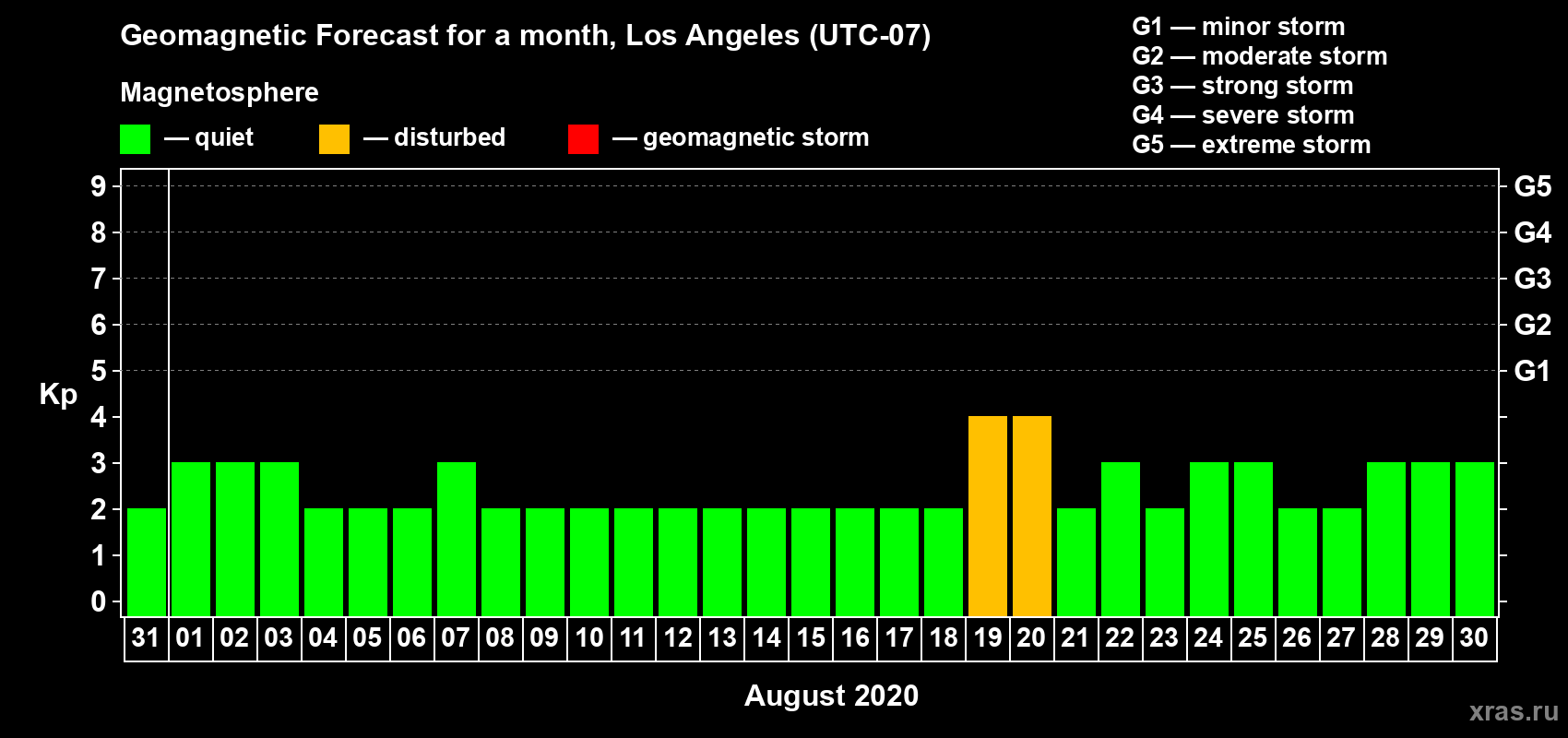 Geomagnetic Forecast for a month, Los Angeles (UTC-07)

Magnetosphere

— quiet — disturbed — geomagnetic storm

G1 — minor storm
G2 — moderate storm
G3 — strong storm
G4 — severe storm
G5 — extreme storm

Kp

9
8
7
6
5
4
3
2
1
0

G5
G4
G3
G2
G1

31 01 02 03 04 05 06 07 08 09 10 11 12 13 14 15 16 17 18 19 20 21 22 23 24 25 26 27 28 29 30

August 2020

xras.ru